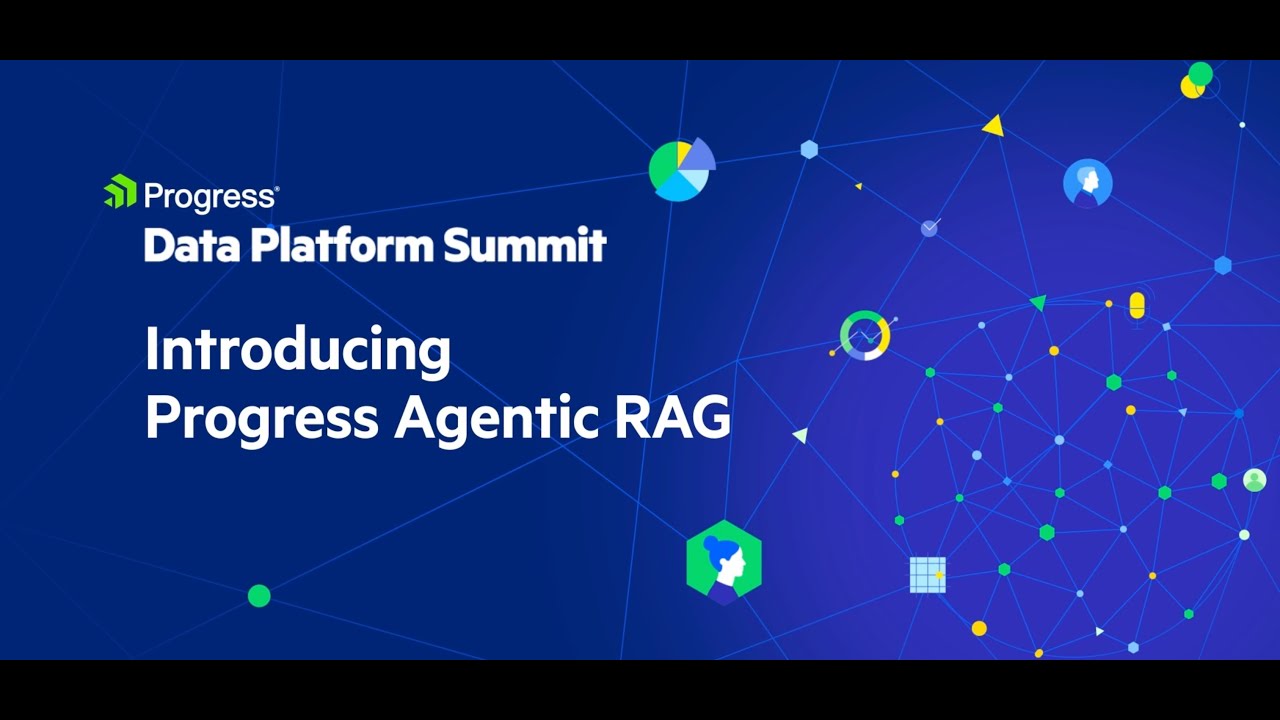 Progress®
Data Platform Summit

Introducing
Progress Agentic RAG